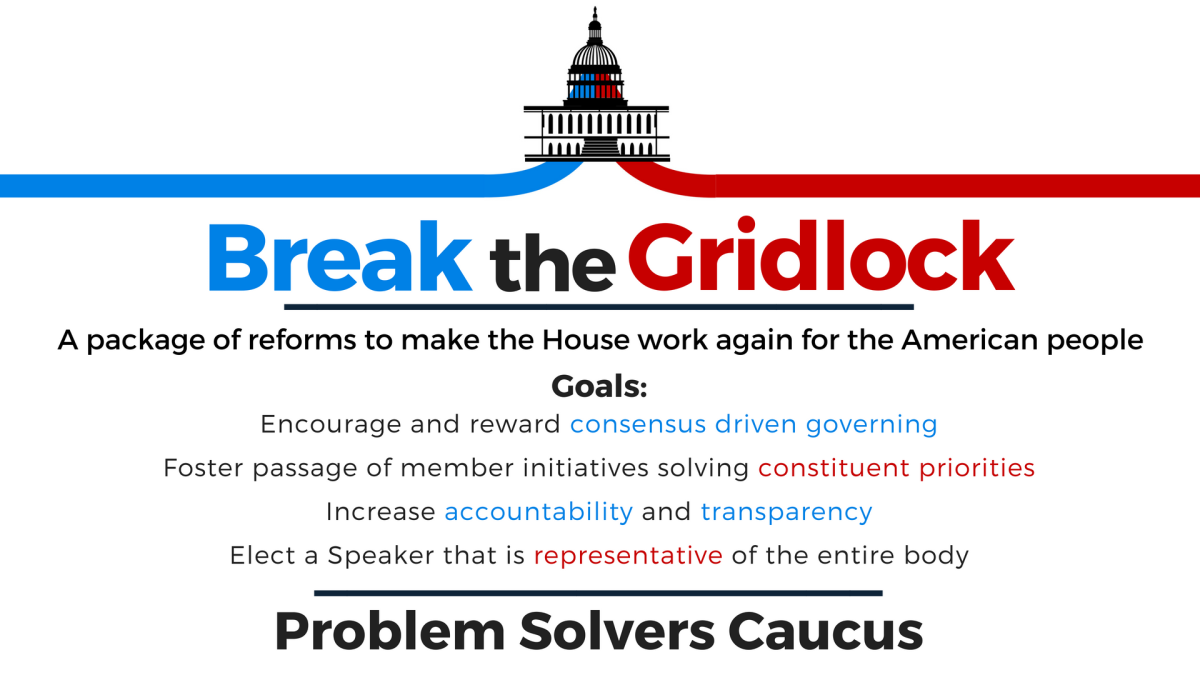 Break the Gridlock

A package of reforms to make the House work again for the American people

Goals:

Encourage and reward consensus driven governing

Foster passage of member initiatives solving constituent priorities

Increase accountability and transparency

Elect a Speaker that is representative of the entire body

Problem Solvers Caucus